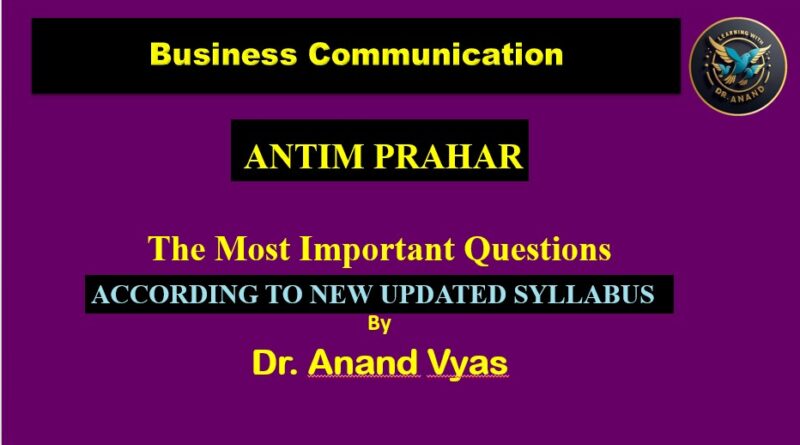 Business Communication

LEARNING WITH DR. ANAND

ANTIM PRAHAR

The Most Important Questions

ACCORDING TO NEW UPDATED SYLLABUS

By

Dr. Anand Vyas